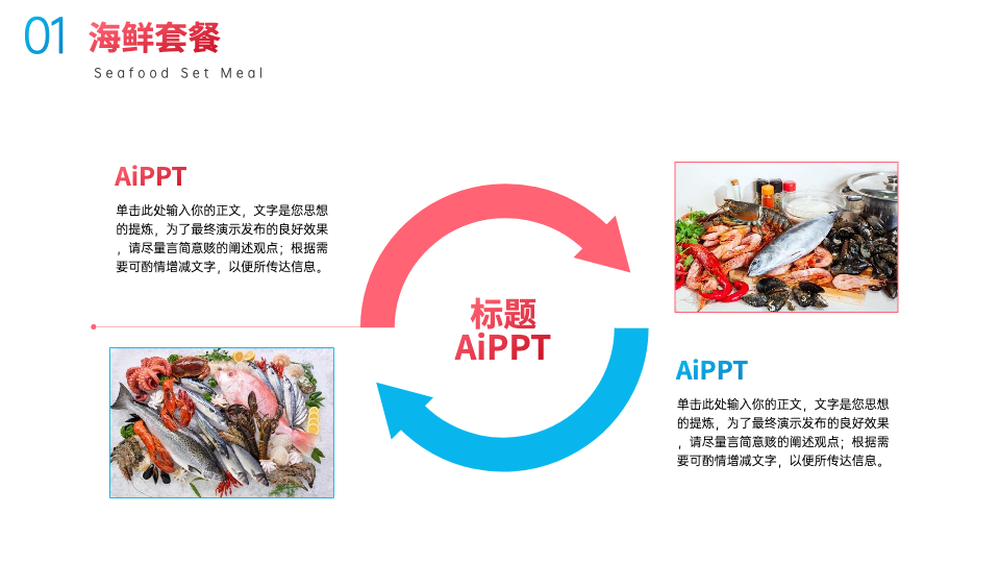 01 海鲜套餐

Seafood Set Meal

AiPPT

单击此处输入你的正文，文字是您思想的提炼，为了最终演示发布的良好效果，请尽量言简意赅的阐述观点；根据需要可酌情增减文字，以便所传达信息。

标题
AiPPT

AiPPT

单击此处输入你的正文，文字是您思想的提炼，为了最终演示发布的良好效果，请尽量言简意赅的阐述观点；根据需要可酌情增减文字，以便所传达信息。